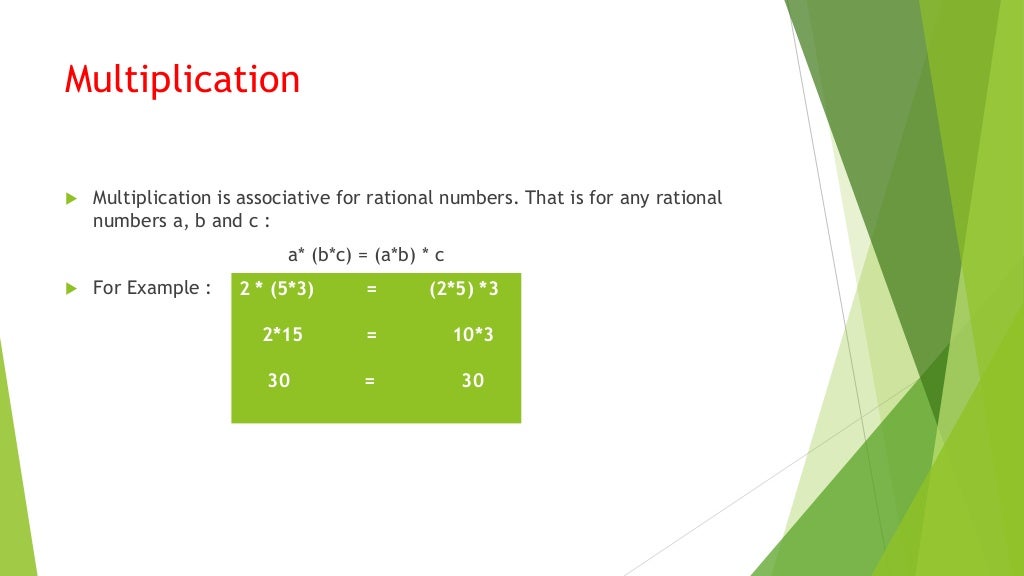 Multiplication

Multiplication is associative for rational numbers. That is for any rational numbers a, b and c :

a* (b*c) = (a*b) * c

For Example :

| 2 * (5*3) | = | (2*5) *3 |
|---|---|---|
| 2*15 | = | 10*3 |
| 30 | = | 30 |